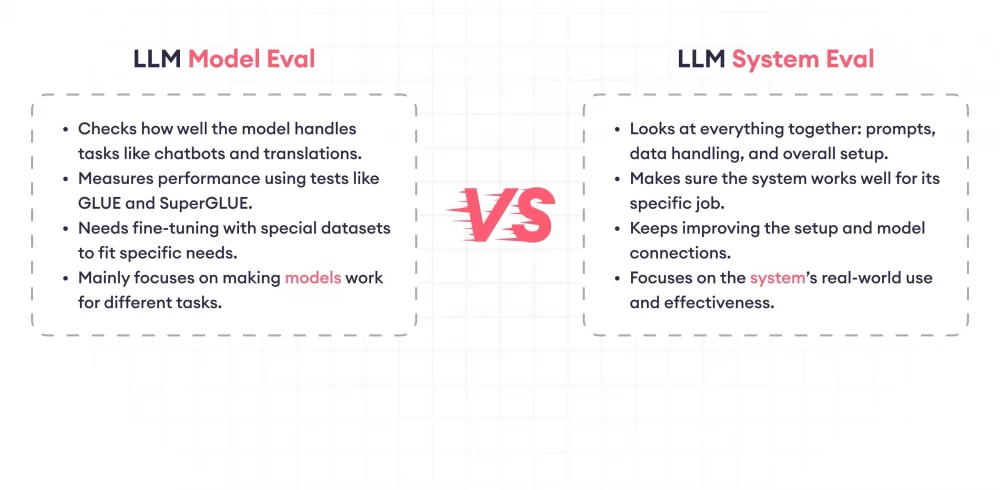 LLM Model Eval

- Checks how well the model handles tasks like chatbots and translations.
- Measures performance using tests like GLUE and SuperGLUE.
- Needs fine-tuning with special datasets to fit specific needs.
- Mainly focuses on making models work for different tasks.

VS

LLM System Eval

- Looks at everything together: prompts, data handling, and overall setup.
- Makes sure the system works well for its specific job.
- Keeps improving the setup and model connections.
- Focuses on the system's real-world use and effectiveness.